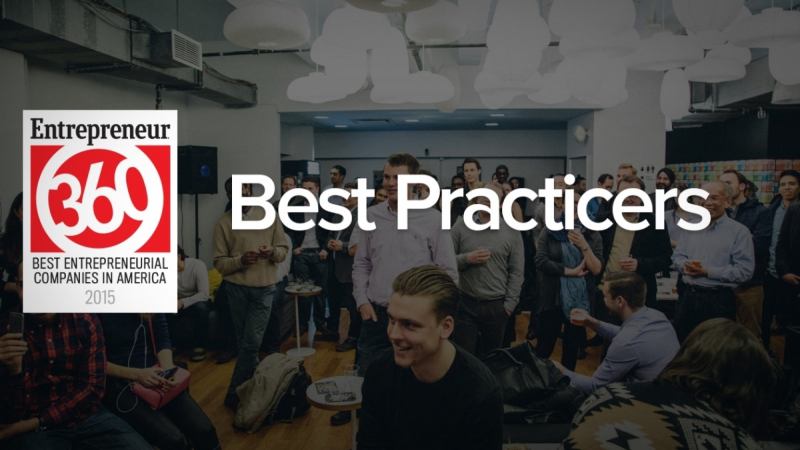 Entrepreneur
360
BEST ENTREPRENEURIAL COMPANIES IN AMERICA
2015

Best Practicers